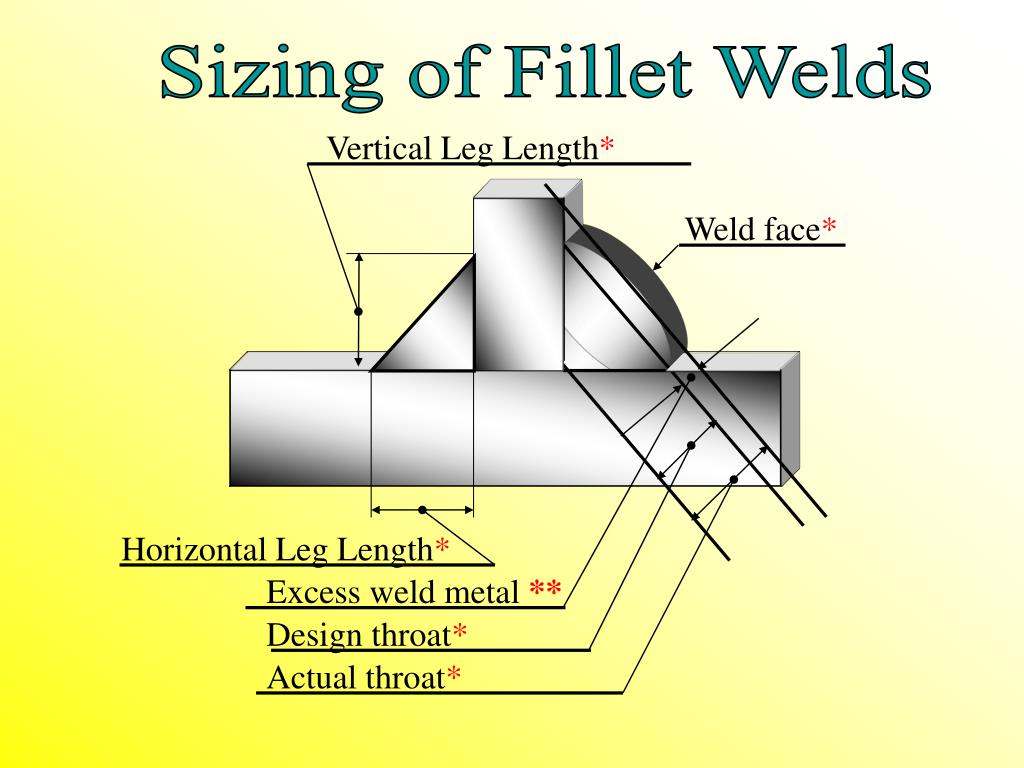 Sizing of Fillet Welds

Vertical Leg Length*

Weld face*

Horizontal Leg Length*

Excess weld metal **

Design throat*

Actual throat*